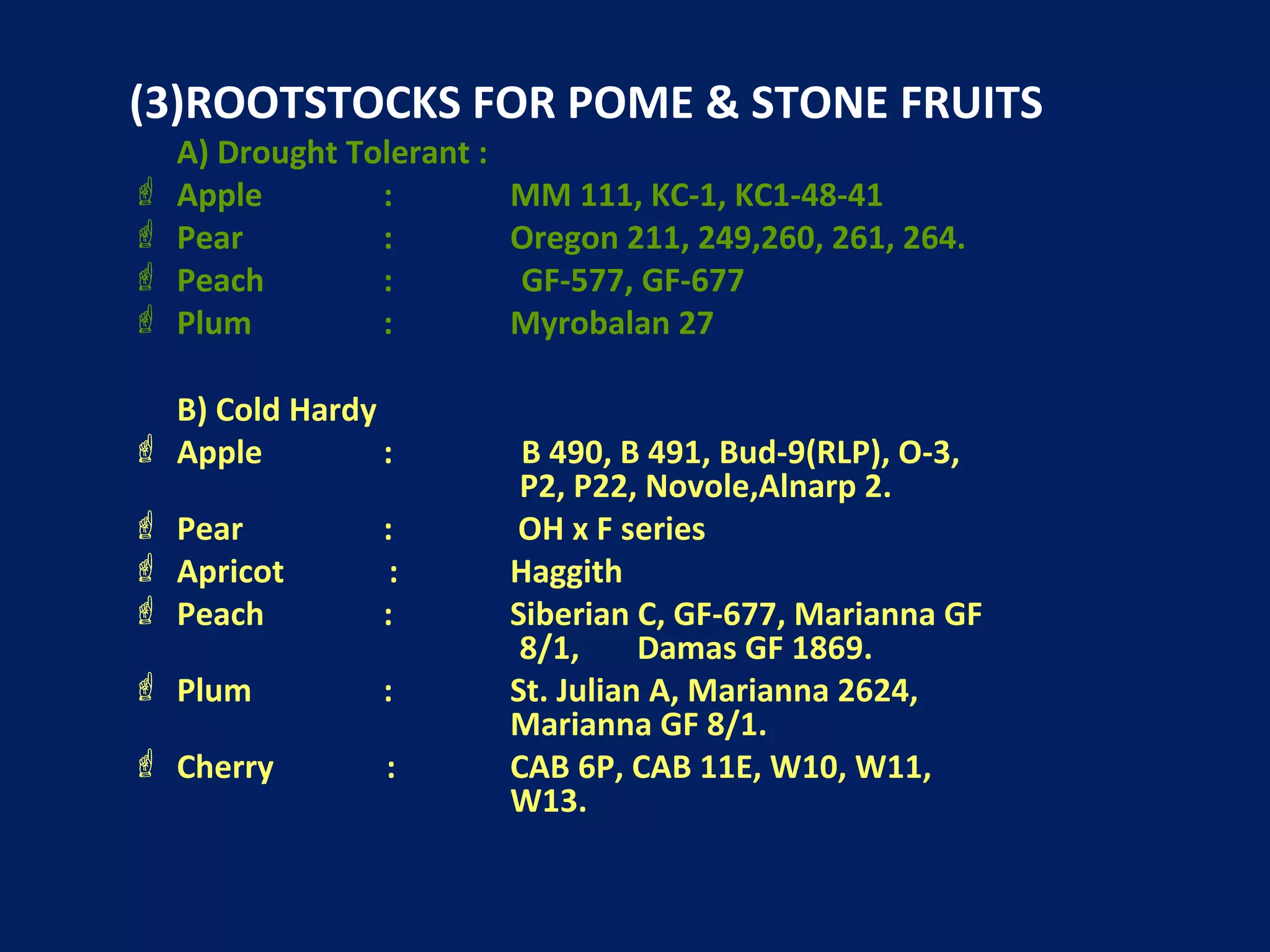 (3)ROOTSTOCKS FOR POME & STONE FRUITS

A) Drought Tolerant :

Apple : MM 111, KC-1, KC1-48-41
Pear : Oregon 211, 249,260, 261, 264.
Peach : GF-577, GF-677
Plum : Myrobalan 27

B) Cold Hardy

Apple : B 490, B 491, Bud-9(RLP), O-3, P2, P22, Novole,Alnarp 2.
Pear : OH x F series
Apricot : Haggith
Peach : Siberian C, GF-677, Marianna GF 8/1, Damas GF 1869.
Plum : St. Julian A, Marianna 2624, Marianna GF 8/1.
Cherry : CAB 6P, CAB 11E, W10, W11, W13.